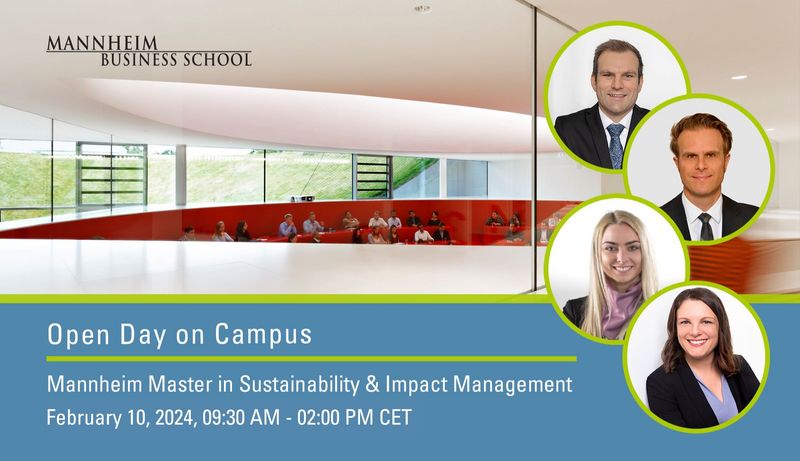 MANNHEIM
BUSINESS SCHOOL

Open Day on Campus

Mannheim Master in Sustainability & Impact Management

February 10, 2024, 09:30 AM - 02:00 PM CET